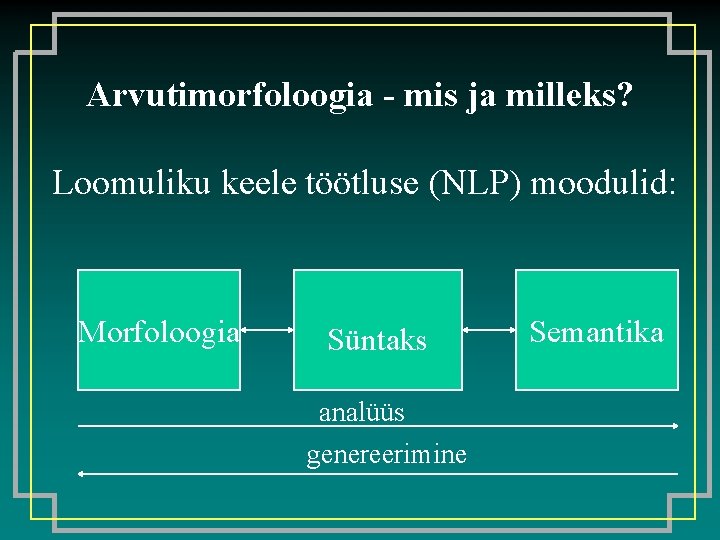 Arvutimorfoloogia - mis ja milleks?

Loomuliku keele töötluse (NLP) moodulid:

Morfoloogia

Süntaks

Semantika

analüüs

genereerimine